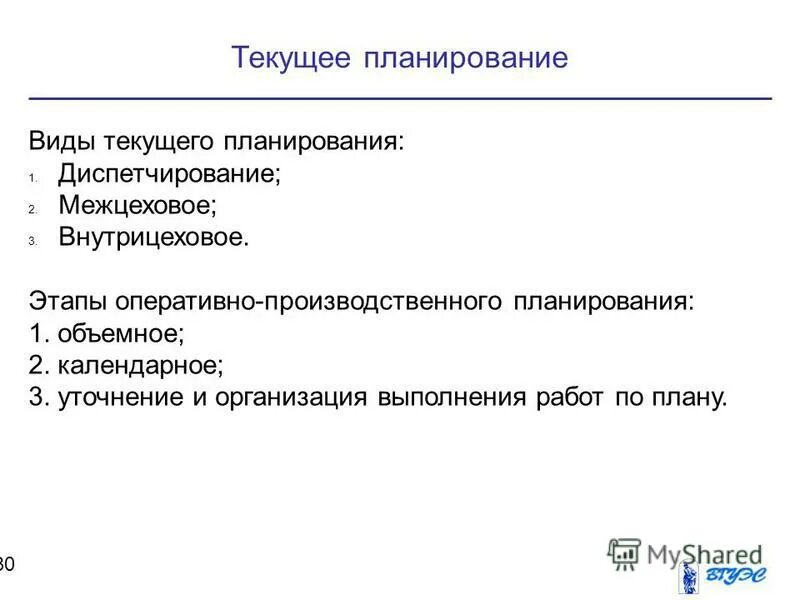 Текущее планирование

Виды текущего планирования:
1. Диспетчирование;
2. Межцеховое;
3. Внутрицеховое.

Этапы оперативно-производственного планирования:
1. объемное;
2. календарное;
3. уточнение и организация выполнения работ по плану.

30

MyShared

ВГУЭС